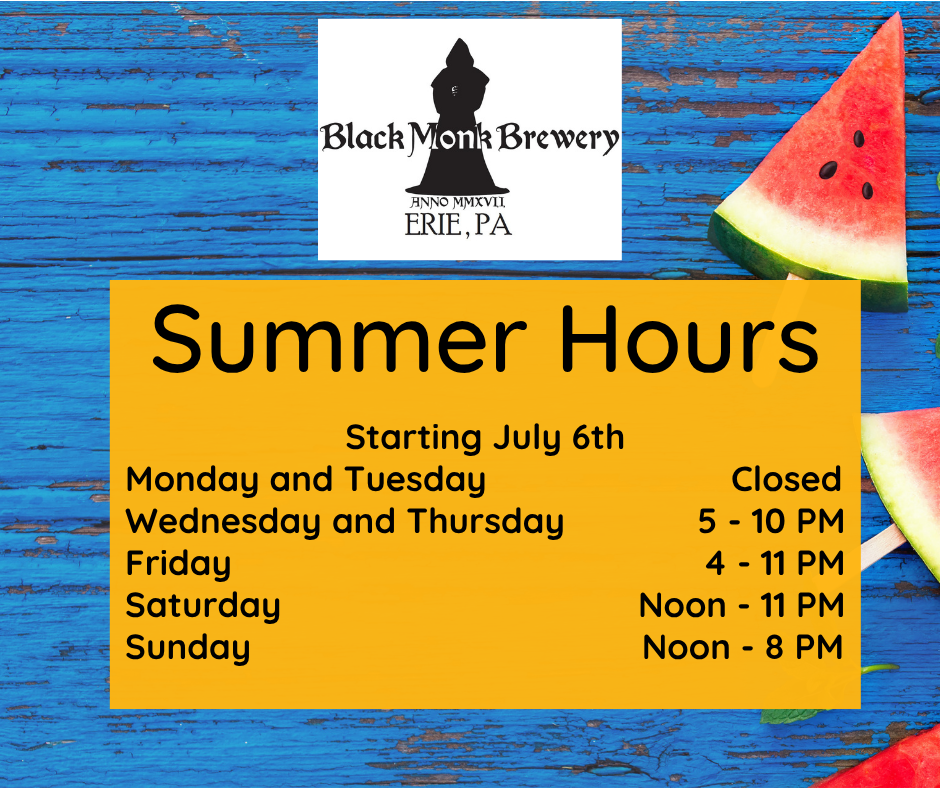 Black Monk Brewery
ANNO MMXVII
ERIE, PA

Summer Hours

Starting July 6th

| | |
|---|---|
| Monday and Tuesday | Closed |
| Wednesday and Thursday | 5 - 10 PM |
| Friday | 4 - 11 PM |
| Saturday | Noon - 11 PM |
| Sunday | Noon - 8 PM |